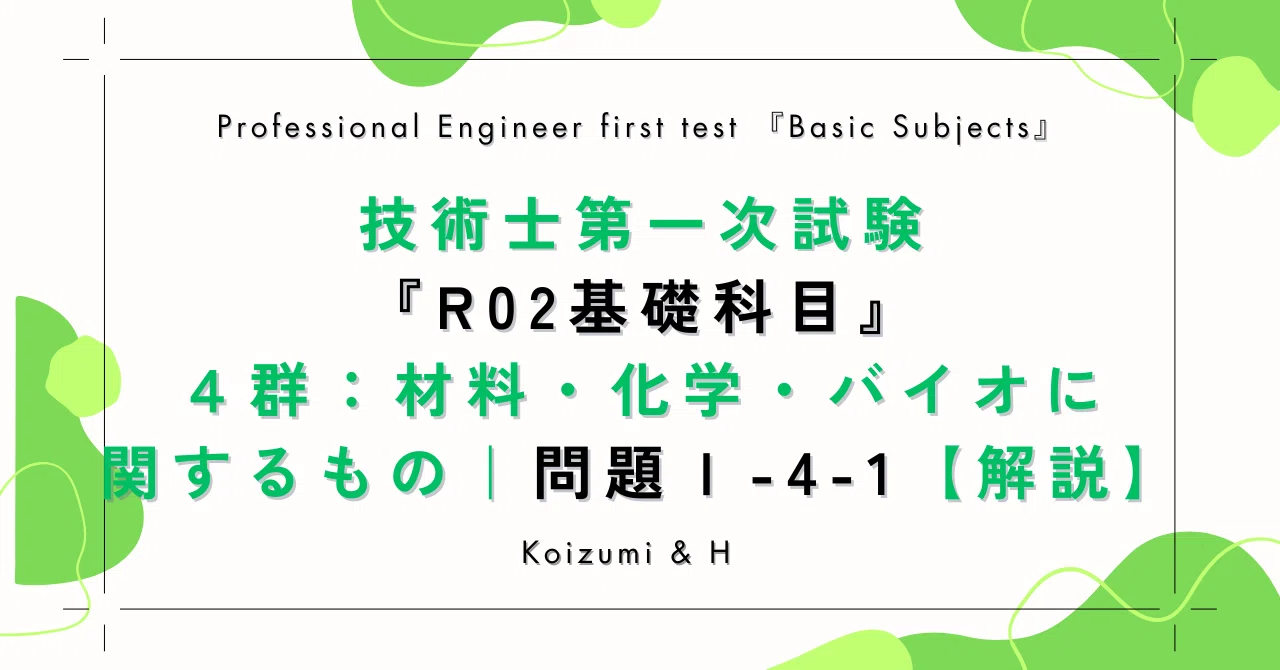 Professional Engineer first test 『Basic Subjects』

技術士第一次試験
『R02基礎科目』
４群：材料・化学・バイオに関するもの｜問題Ⅰ-4-1【解説】

Koizumi & H